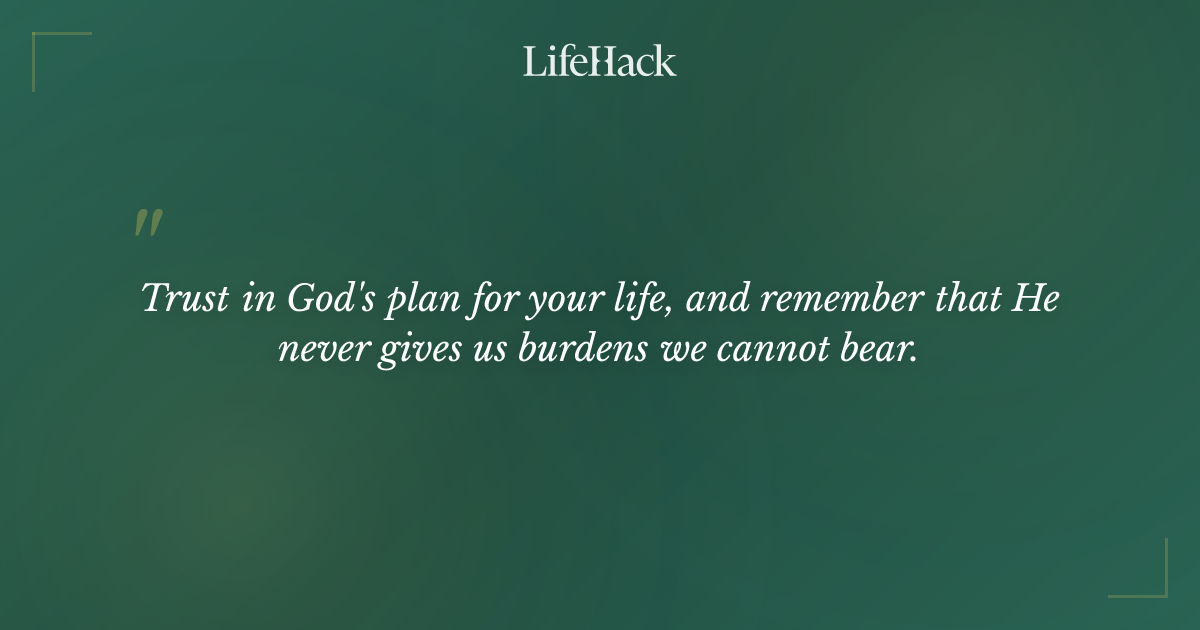 LifeHack

"

Trust in God's plan for your life, and remember that He never gives us burdens we cannot bear.